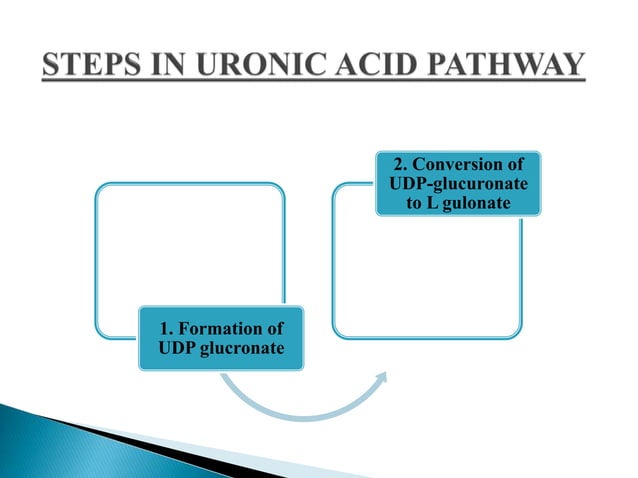 STEPS IN URONIC ACID PATHWAY

1. Formation of UDP glucronate

2. Conversion of UDP-glucuronate to L gulonate